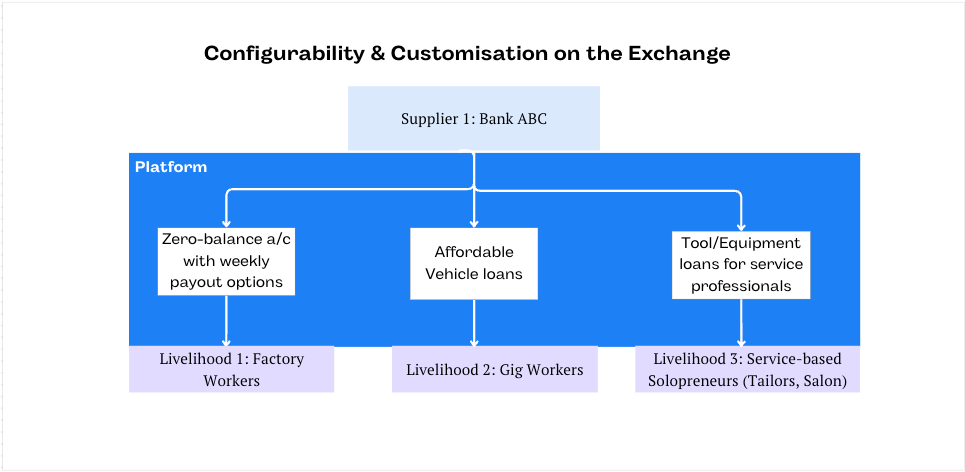 Configurability & Customisation on the Exchange

Supplier 1: Bank ABC

Platform

Zero-balance a/c with weekly payout options

Affordable Vehicle loans

Tool/Equipment loans for service professionals

Livelihood 1: Factory Workers

Livelihood 2: Gig Workers

Livelihood 3: Service-based Solopreneurs (Tailors, Salon)